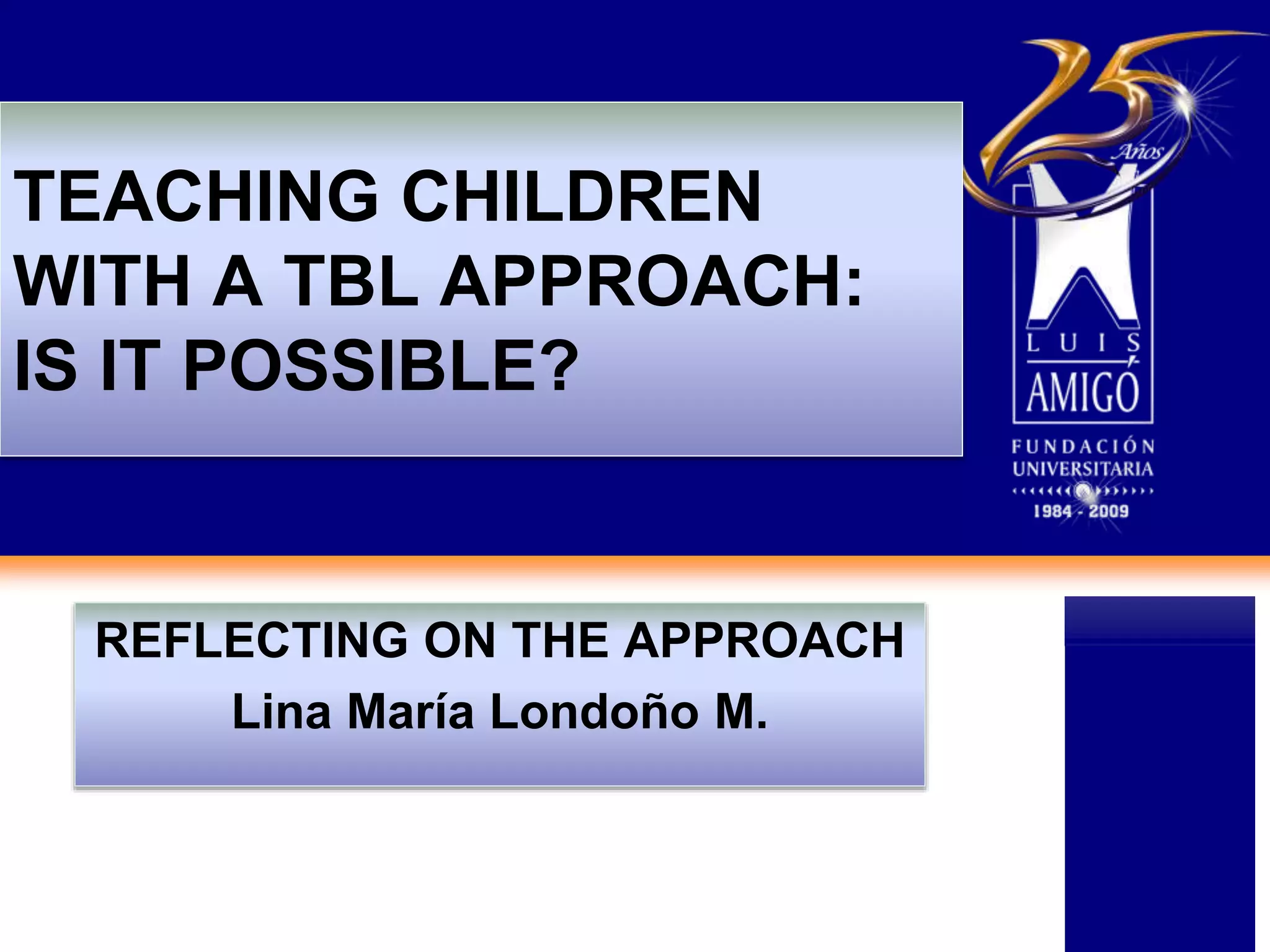 TEACHING CHILDREN WITH A TBL APPROACH: IS IT POSSIBLE?

25 Años

LUIS AMIGÓ

FUNDACIÓN UNIVERSITARIA

1984 - 2009

REFLECTING ON THE APPROACH

Lina María Londoño M.